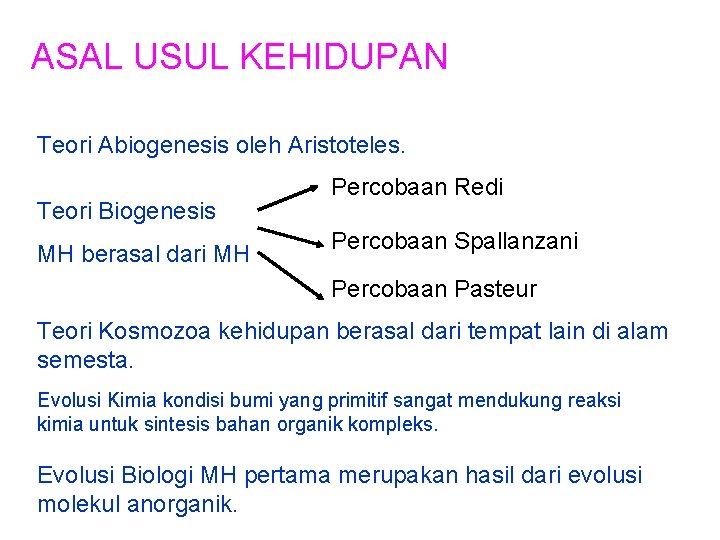 ASAL USUL KEHIDUPAN

Teori Abiogenesis oleh Aristoteles.

Teori Biogenesis
MH berasal dari MH

Percobaan Redi
Percobaan Spallanzani
Percobaan Pasteur

Teori Kosmozoa kehidupan berasal dari tempat lain di alam semesta.

Evolusi Kimia kondisi bumi yang primitif sangat mendukung reaksi kimia untuk sintesis bahan organik kompleks.

Evolusi Biologi MH pertama merupakan hasil dari evolusi molekul anorganik.